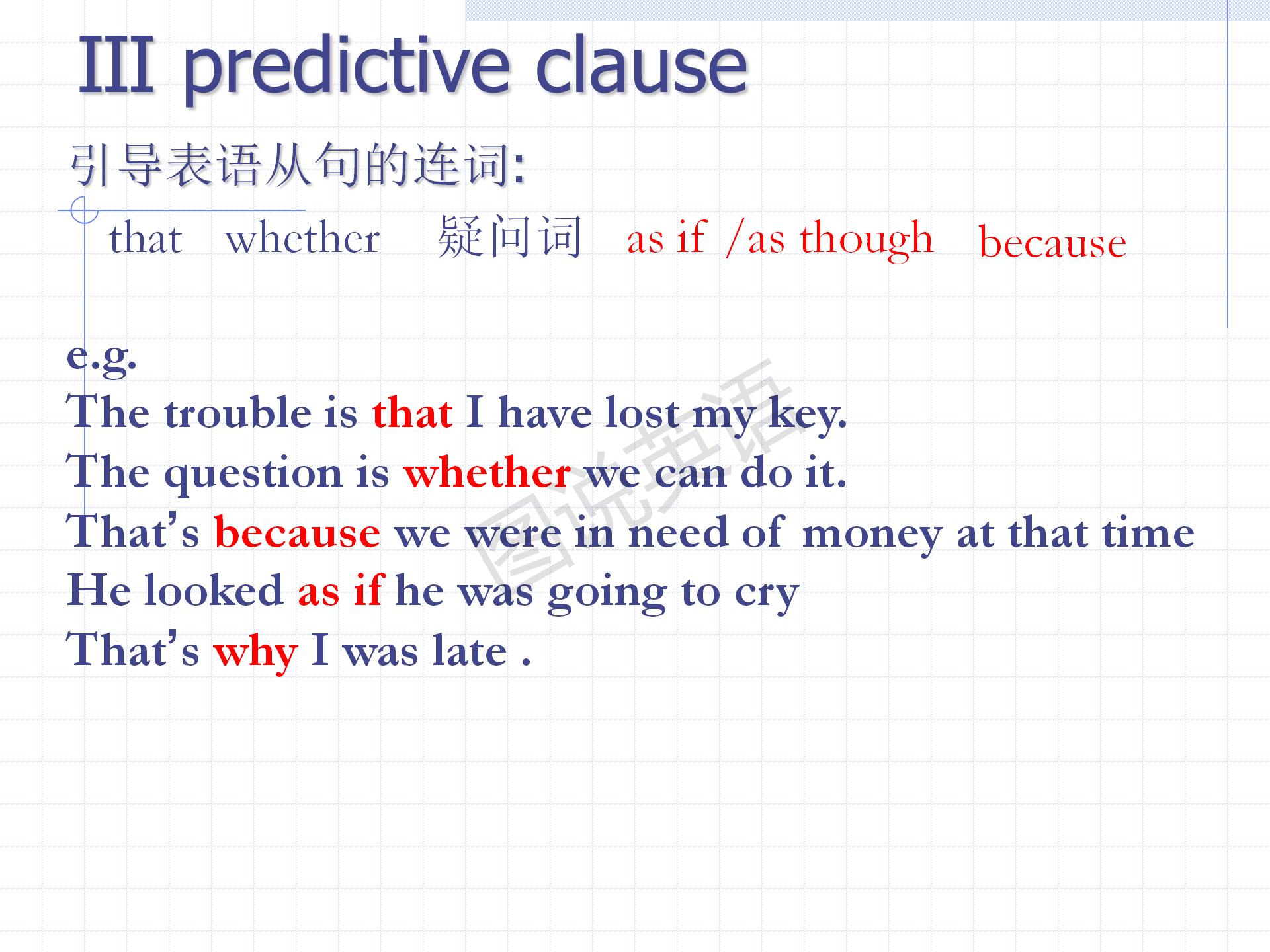 III predictive clause

引导表语从句的连词:

that whether 疑问词 as if /as though because

e.g.
The trouble is that I have lost my key.
The question is whether we can do it.
That's because we were in need of money at that time
He looked as if he was going to cry
That's why I was late .

图说英语